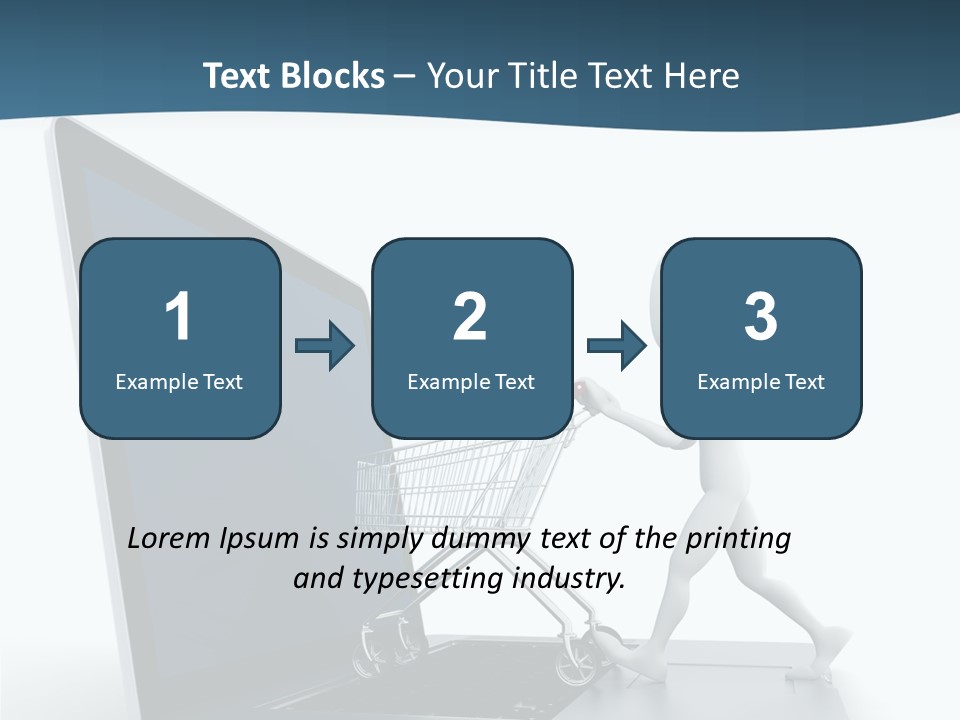 Text Blocks – Your Title Text Here

1
Example Text

2
Example Text

3
Example Text

Lorem Ipsum is simply dummy text of the printing and typesetting industry.